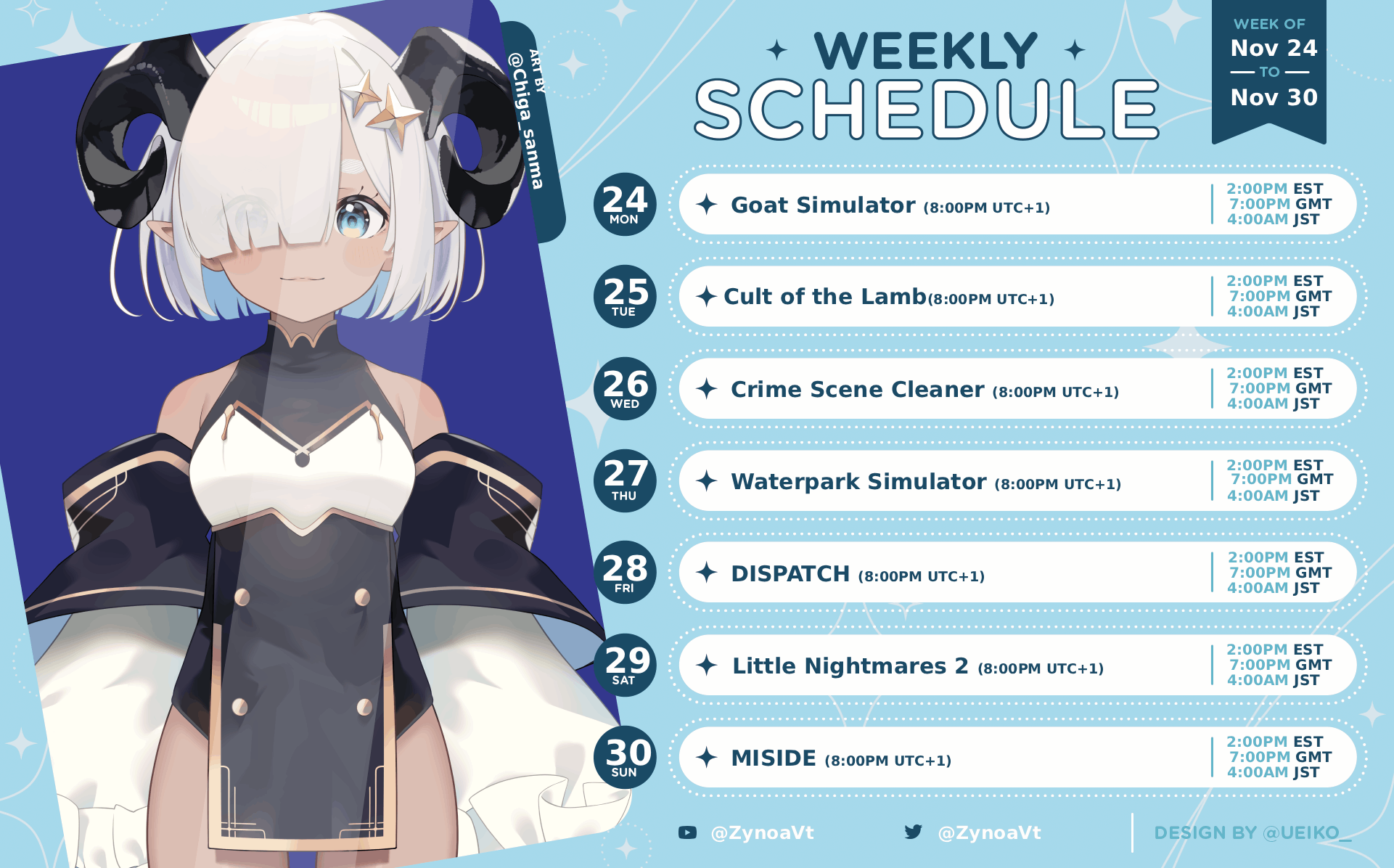 ART BY
@Chiga_sanma

WEEKLY
SCHEDULE

WEEK OF
Nov 24
TO
Nov 30

24
MON
Goat Simulator (8:00PM UTC+1)
2:00PM EST
7:00PM GMT
4:00AM JST

25
TUE
Cult of the Lamb(8:00PM UTC+1)
2:00PM EST
7:00PM GMT
4:00AM JST

26
WED
Crime Scene Cleaner (8:00PM UTC+1)
2:00PM EST
7:00PM GMT
4:00AM JST

27
THU
Waterpark Simulator (8:00PM UTC+1)
2:00PM EST
7:00PM GMT
4:00AM JST

28
FRI
DISPATCH (8:00PM UTC+1)
2:00PM EST
7:00PM GMT
4:00AM JST

29
SAT
Little Nightmares 2 (8:00PM UTC+1)
2:00PM EST
7:00PM GMT
4:00AM JST

30
SUN
MISIDE (8:00PM UTC+1)
2:00PM EST
7:00PM GMT
4:00AM JST

@ZynoaVt
@ZynoaVt
DESIGN BY @UEIKO_